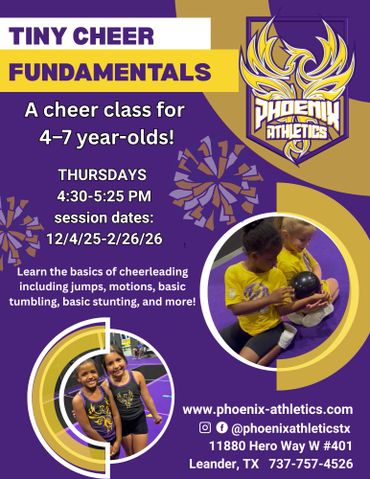 TINY CHEER FUNDAMENTALS

PHOENIX ATHLETICS

A cheer class for 4–7 year-olds!

THURSDAYS
4:30-5:25 PM
session dates:
12/4/25-2/26/26

Learn the basics of cheerleading including jumps, motions, basic tumbling, basic stunting, and more!

www.phoenix-athletics.com
@phoenixathleticstx
11880 Hero Way W #401
Leander, TX 737-757-4526